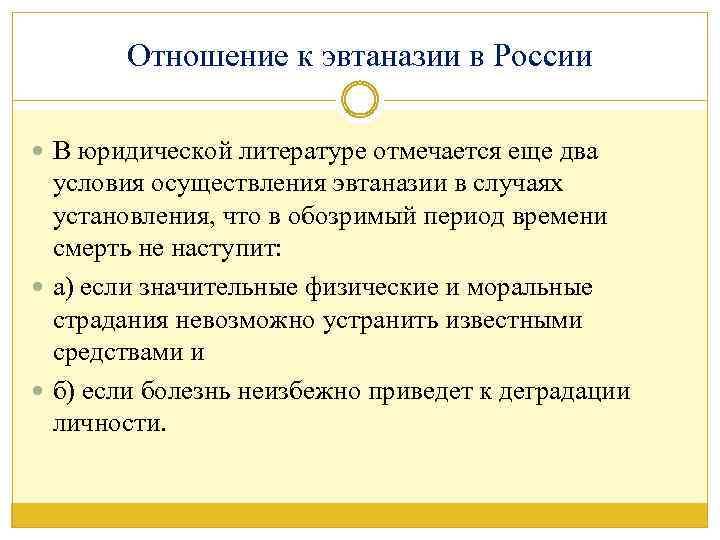 Отношение к эвтаназии в России

В юридической литературе отмечается еще два условия осуществления эвтаназии в случаях установления, что в обозримый период времени смерть не наступит:

а) если значительные физические и моральные страдания невозможно устранить известными средствами и

б) если болезнь неизбежно приведет к деградации личности.